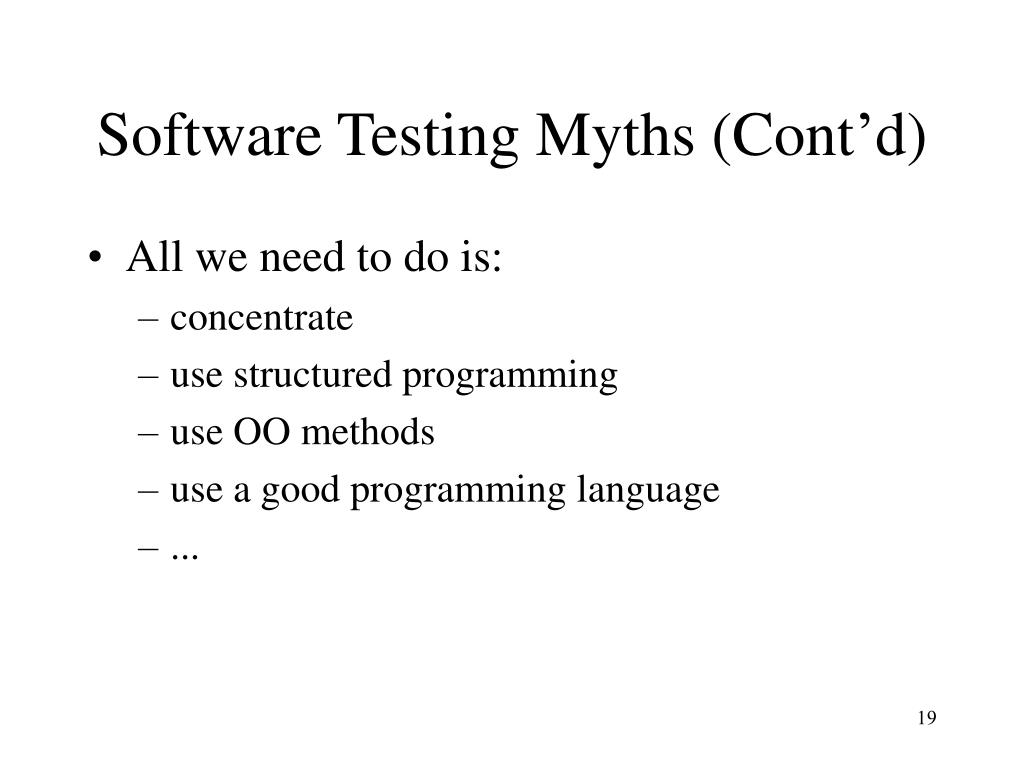 Software Testing Myths (Cont’d)

• All we need to do is:
– concentrate
– use structured programming
– use OO methods
– use a good programming language
– ...

19